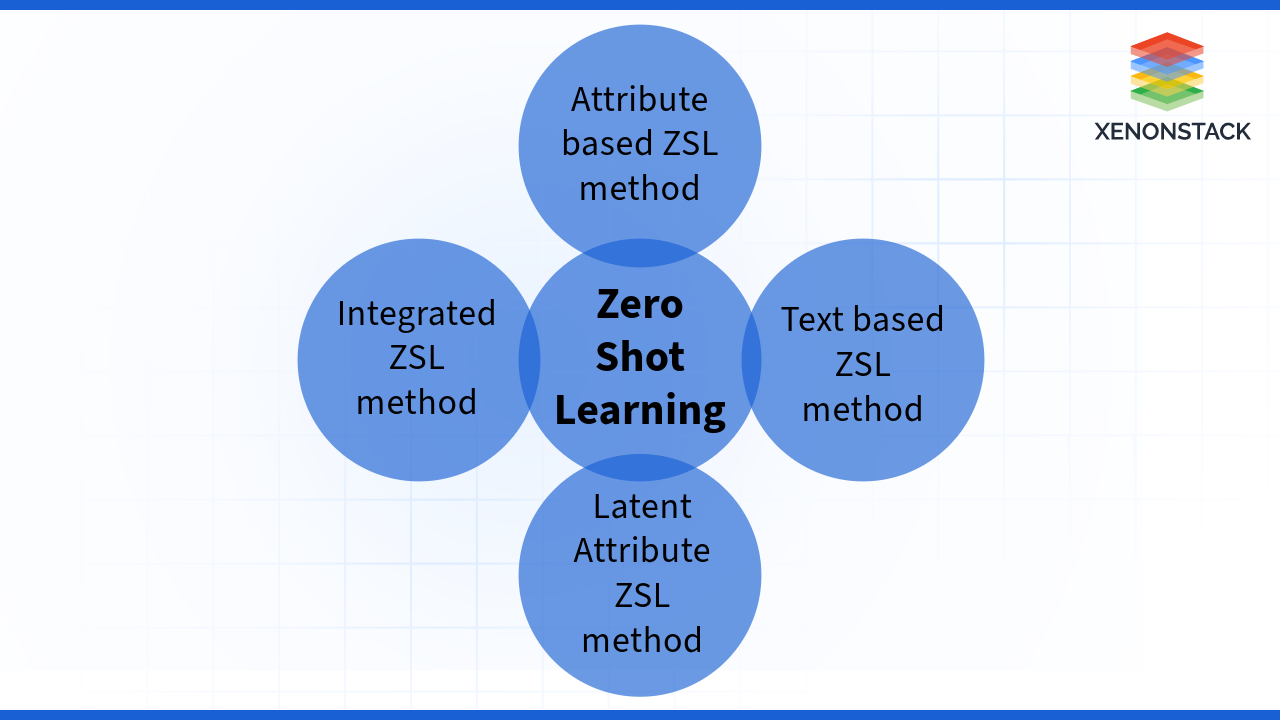 XENONSTACK

Attribute based ZSL method

Integrated ZSL method

Zero Shot Learning

Text based ZSL method

Latent Attribute ZSL method